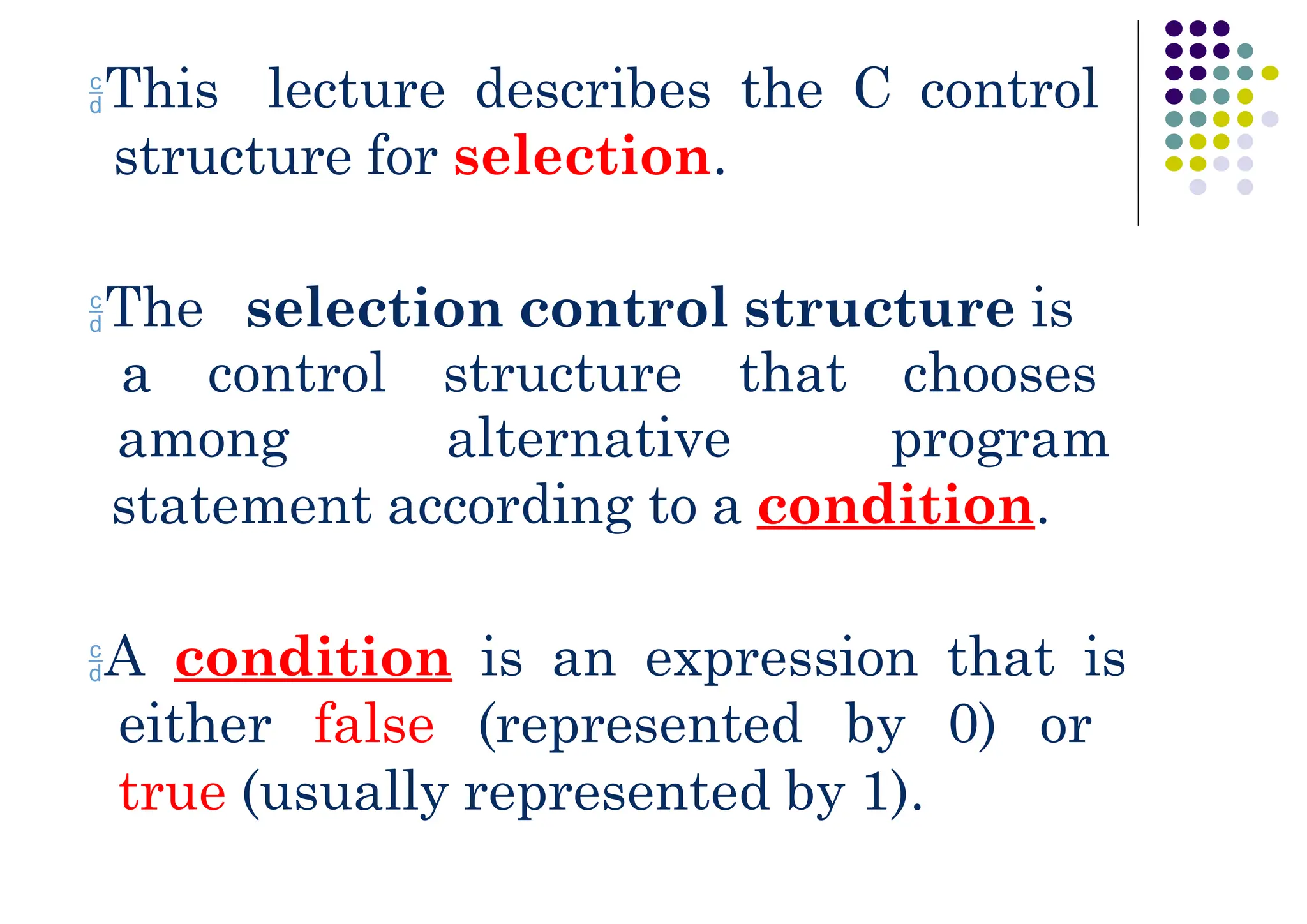 This lecture describes the C control structure for selection.

The selection control structure is a control structure that chooses among alternative program statement according to a condition.

A condition is an expression that is either false (represented by 0) or true (usually represented by 1).